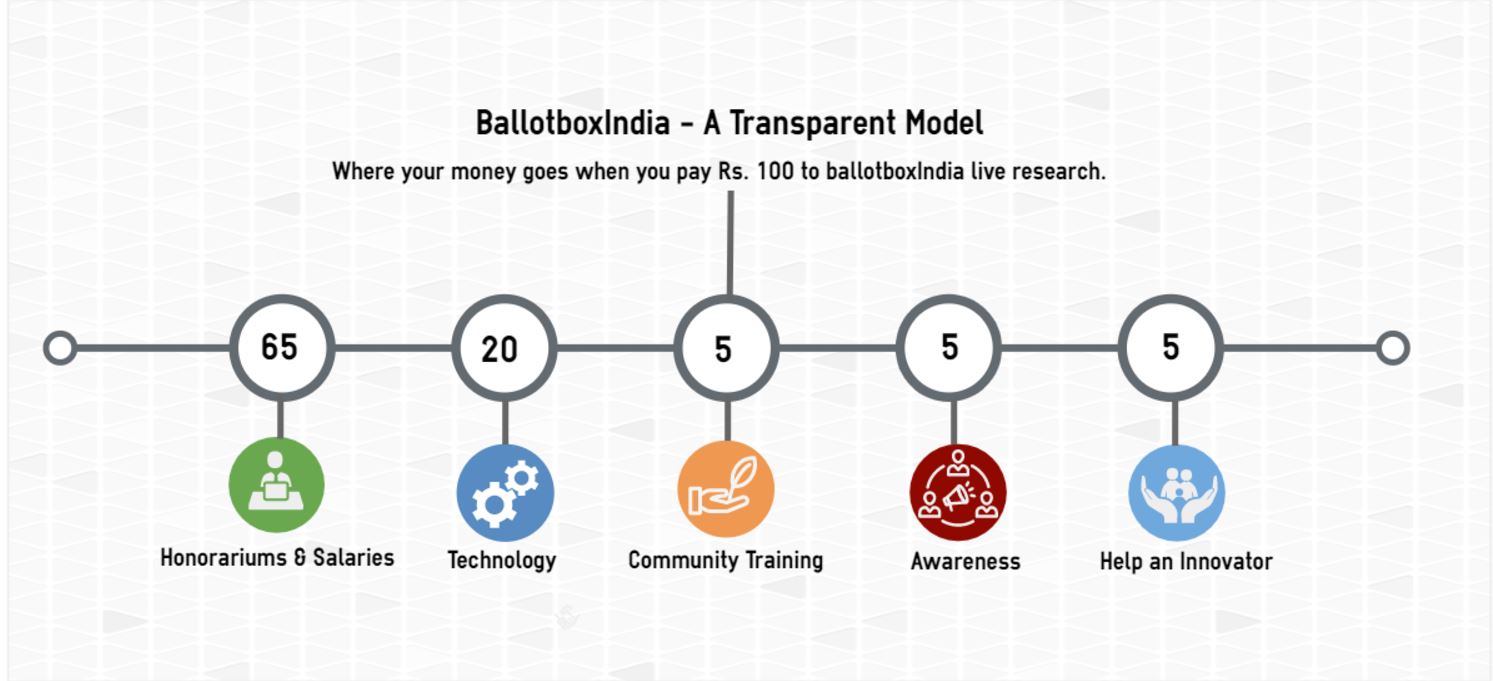 BallotboxIndia - A Transparent Model

Where your money goes when you pay Rs. 100 to ballotboxIndia live research.

65

20

5

5

5

Honorariums & Salaries

Technology

Community Training

Awareness

Help an Innovator